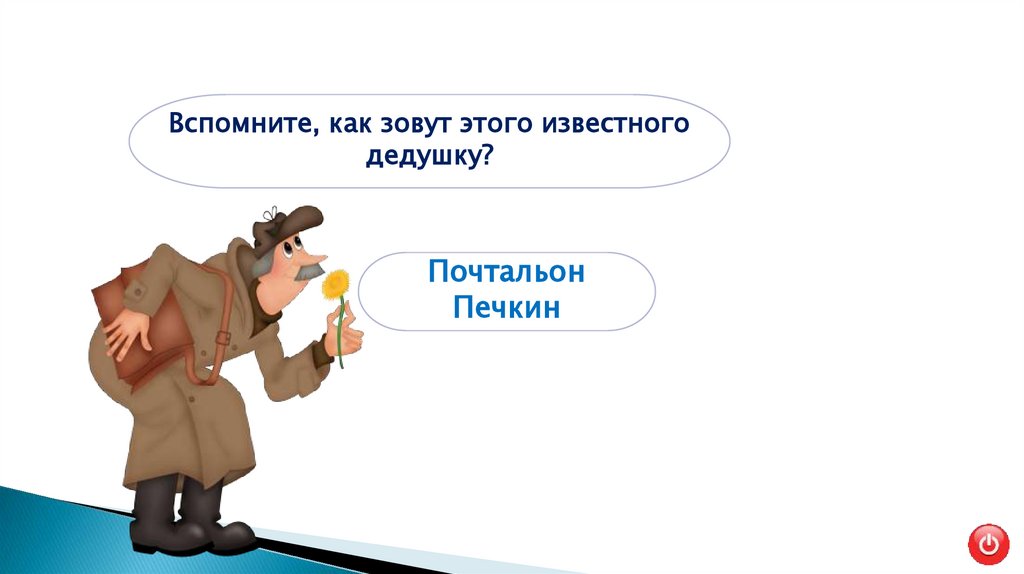 Вспомните, как зовут этого известного дедушку?

Почтальон Печкин